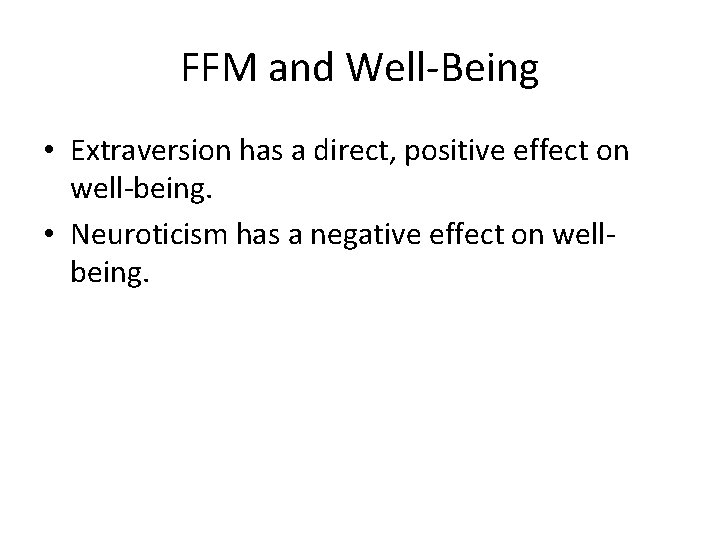 FFM and Well-Being

• Extraversion has a direct, positive effect on well-being.

• Neuroticism has a negative effect on well-being.